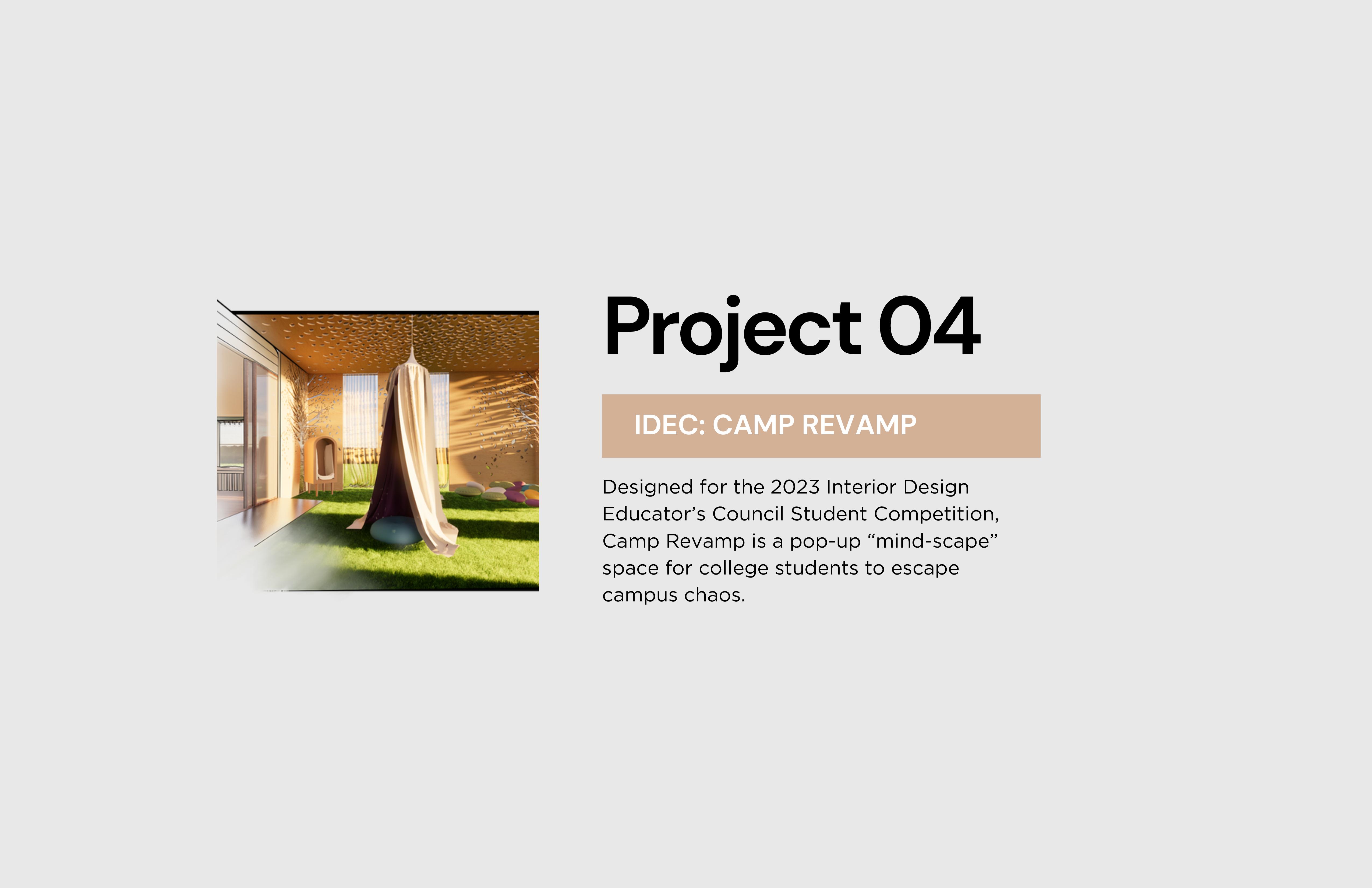 Project 04

IDEC: CAMP REVAMP

Designed for the 2023 Interior Design Educator’s Council Student Competition, Camp Revamp is a pop-up “mind-scape” space for college students to escape campus chaos.